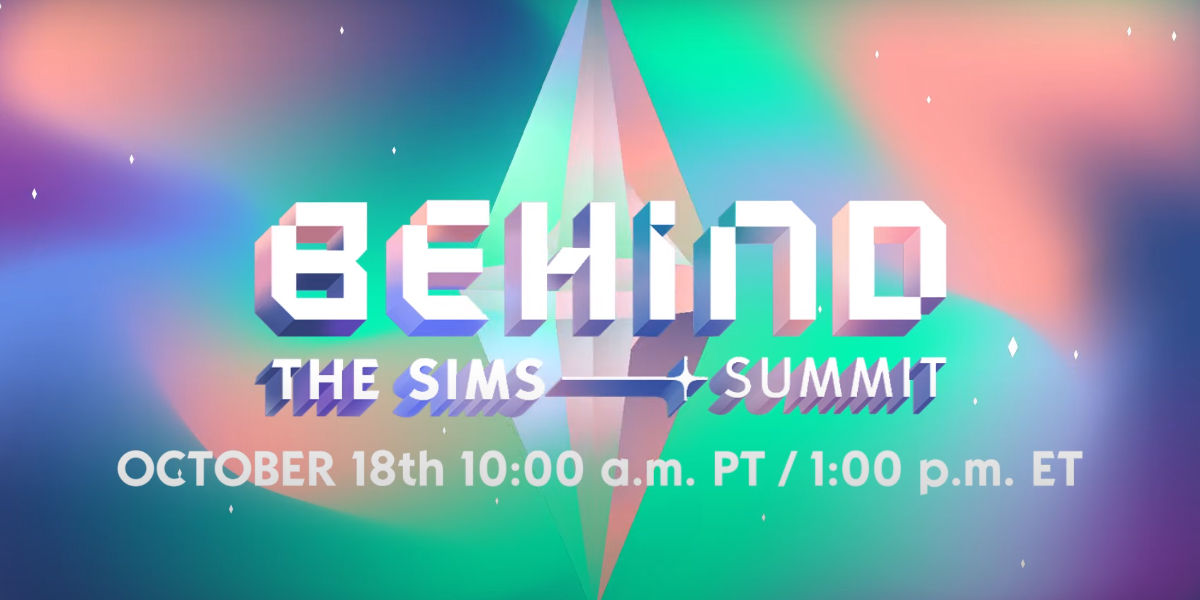 BEHIND
THE SIMS SUMMIT
OCTOBER 18th 10:00 a.m. PT / 1:00 p.m. ET